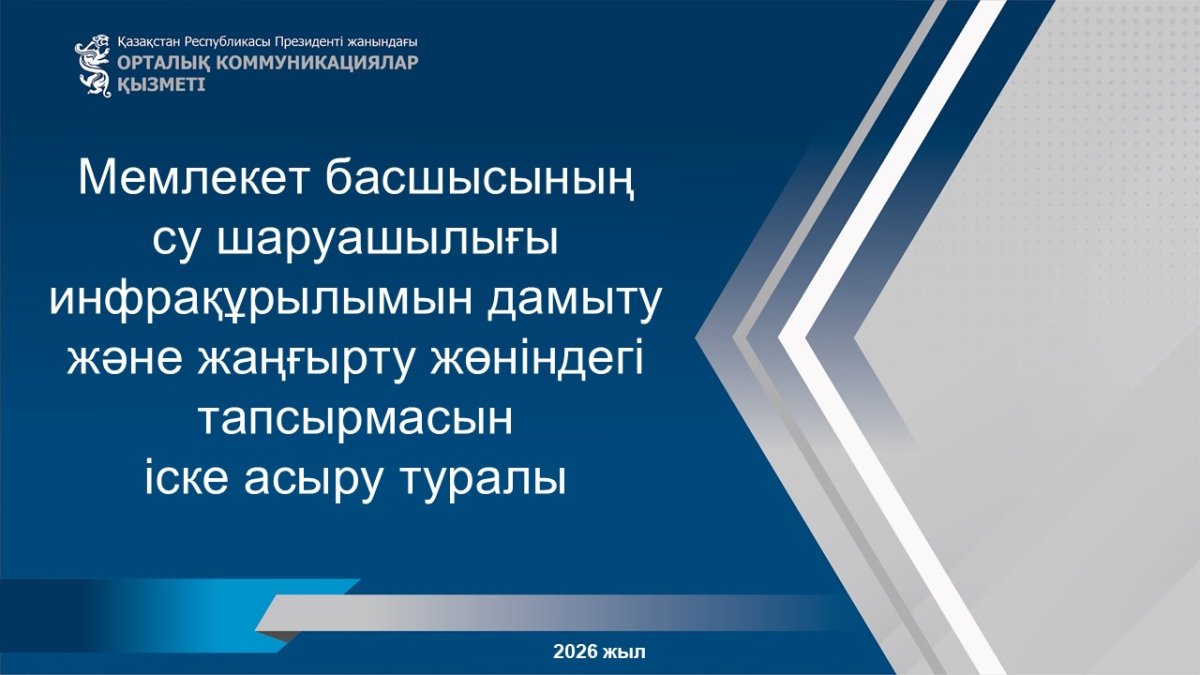 Қазақстан Республикасы Президенті жанындағы
ОРТАЛЫҚ КОММУНИКАЦИЯЛАР ҚЫЗМЕТІ

Мемлекет басшысының су шаруашылығы инфрақұрылымын дамыту және жаңғырту жөніндегі тапсырмасын іске асыру туралы

2026 жыл